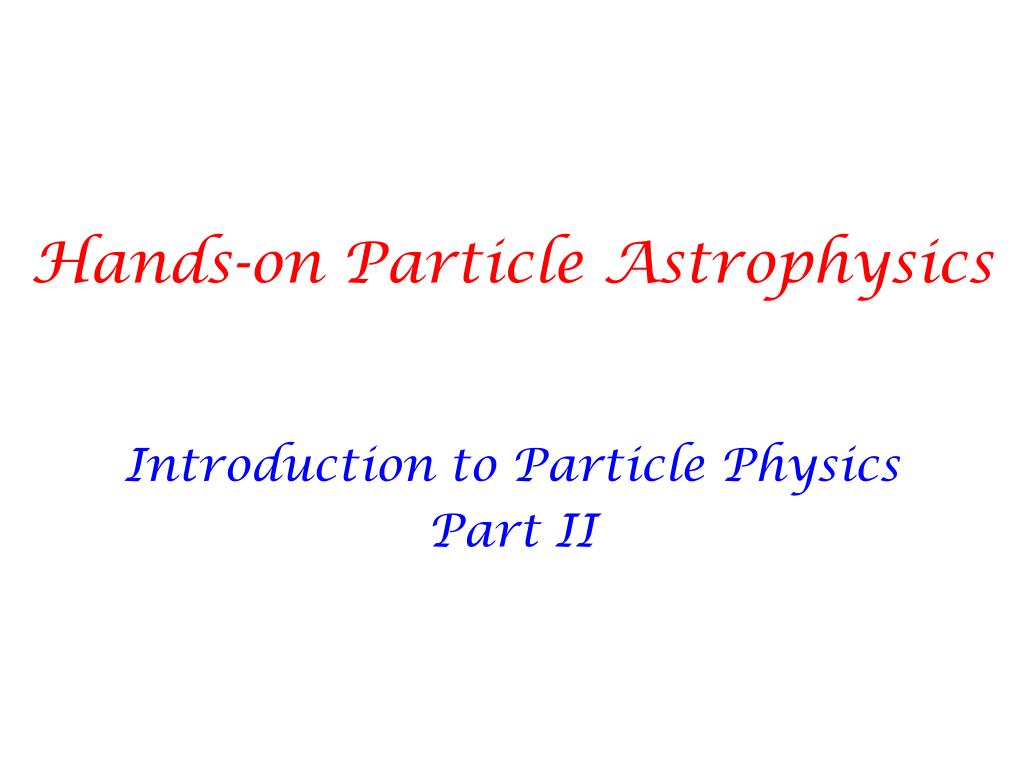 Hands-on Particle Astrophysics

Introduction to Particle Physics
Part II